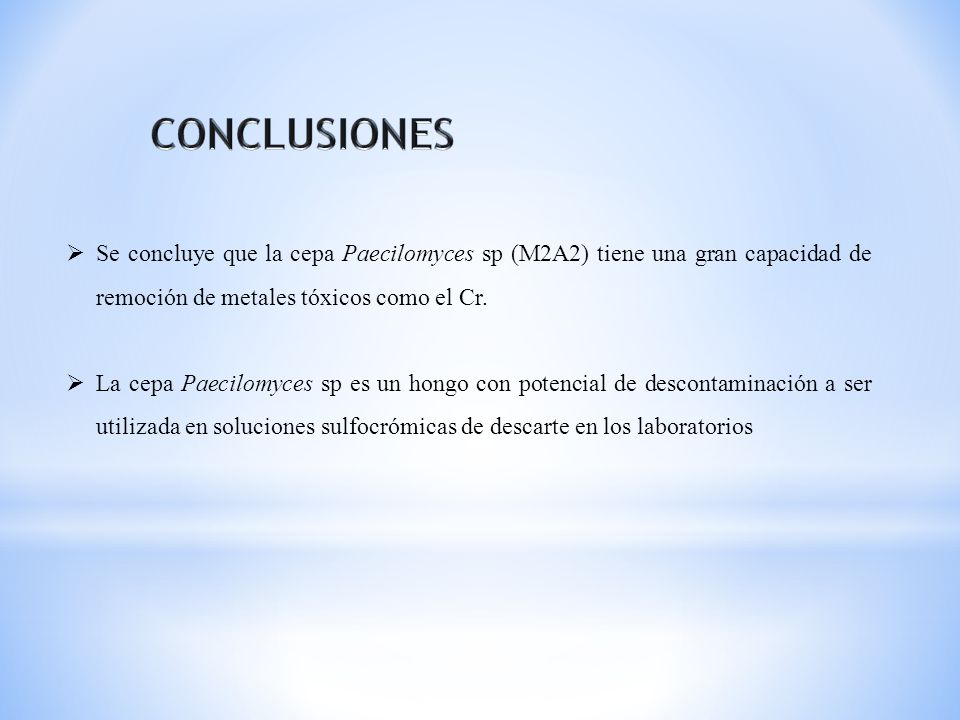 CONCLUSIONES

➢ Se concluye que la cepa Paecilomyces sp (M2A2) tiene una gran capacidad de remoción de metales tóxicos como el Cr.

➢ La cepa Paecilomyces sp es un hongo con potencial de descontaminación a ser utilizada en soluciones sulfocrómicas de descarte en los laboratorios